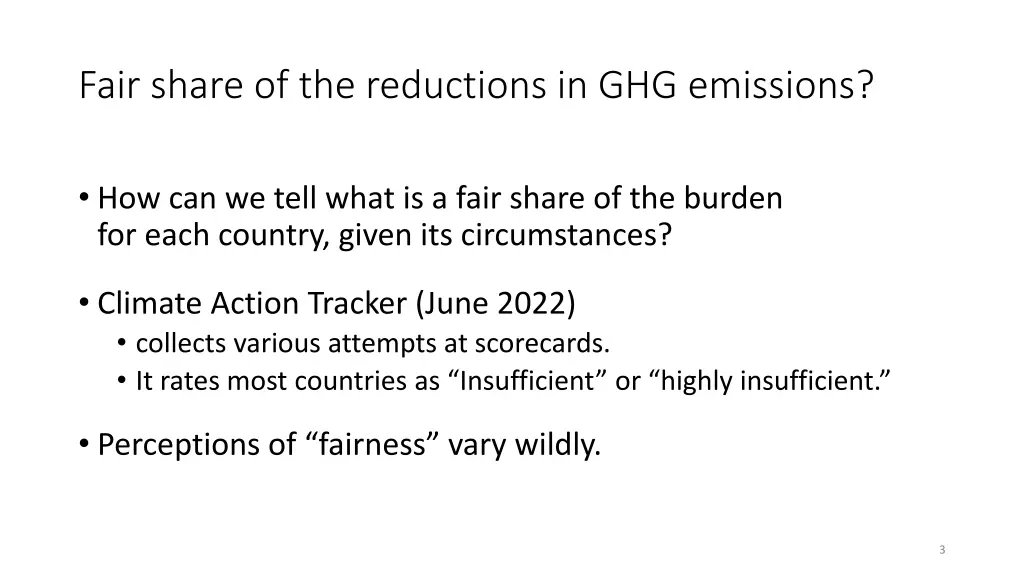 Fair share of the reductions in GHG emissions?

• How can we tell what is a fair share of the burden for each country, given its circumstances?

• Climate Action Tracker (June 2022)
  • collects various attempts at scorecards.
  • It rates most countries as “Insufficient” or “highly insufficient.”

• Perceptions of “fairness” vary wildly.

3